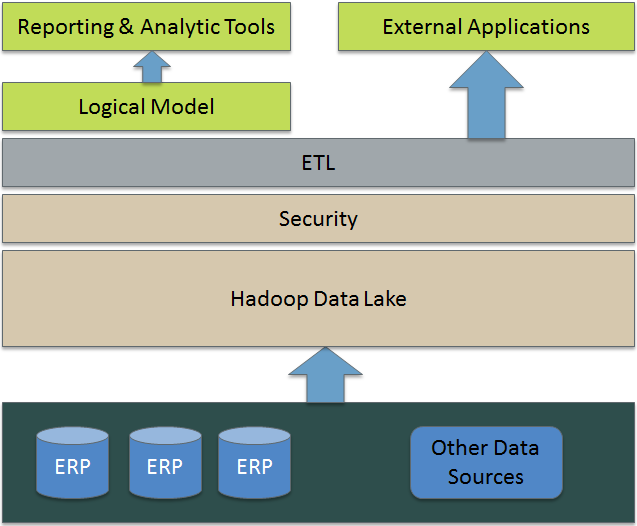 Reporting & Analytic Tools

External Applications

Logical Model

ETL

Security

Hadoop Data Lake

ERP

ERP

ERP

Other Data Sources